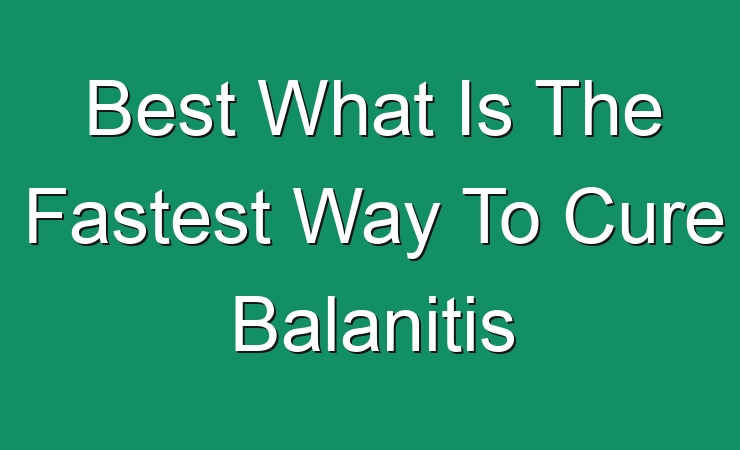 Best What Is The Fastest Way To Cure Balanitis